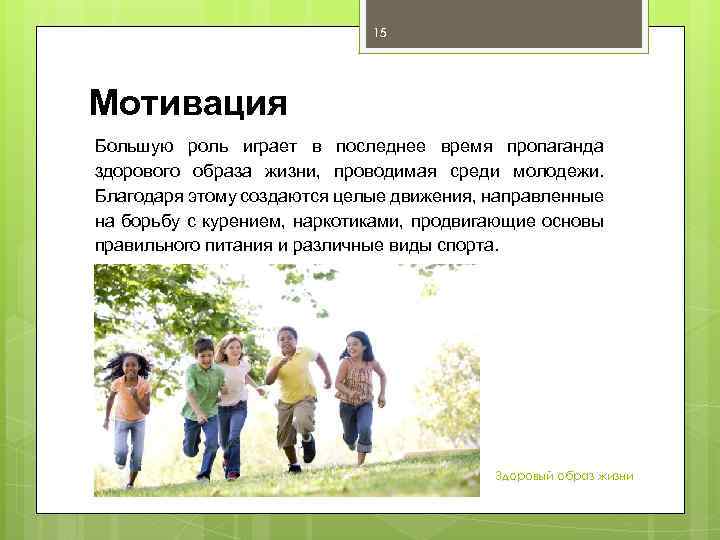 15

Мотивация

Большую роль играет в последнее время пропаганда здорового образа жизни, проводимая среди молодежи. Благодаря этому создаются целые движения, направленные на борьбу с курением, наркотиками, продвигающие основы правильного питания и различные виды спорта.

Здоровый образ жизни